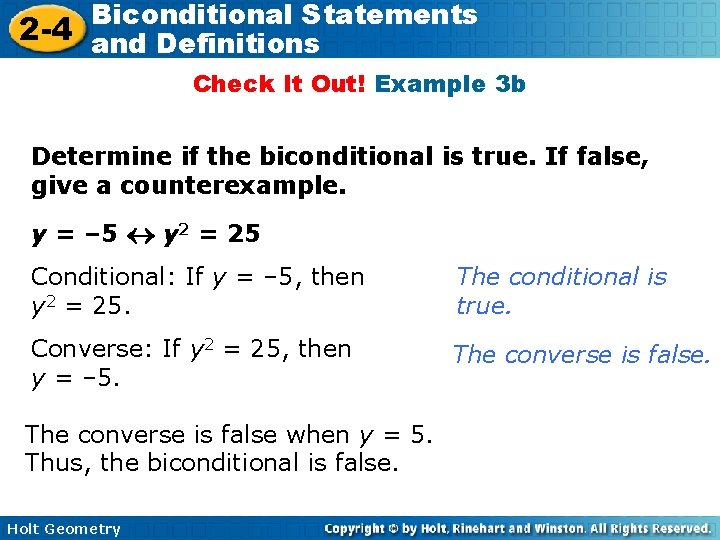 2-4 Biconditional Statements and Definitions

Check It Out! Example 3b

Determine if the biconditional is true. If false, give a counterexample.

$y = -5 \leftrightarrow y^2 = 25$

Conditional: If $y = -5$, then $y^2 = 25$.

The conditional is true.

Converse: If $y^2 = 25$, then $y = -5$.

The converse is false.

The converse is false when $y = 5$. Thus, the biconditional is false.

Holt Geometry

Copyright © by Holt, Rinehart and Winston. All Rights Reserved.